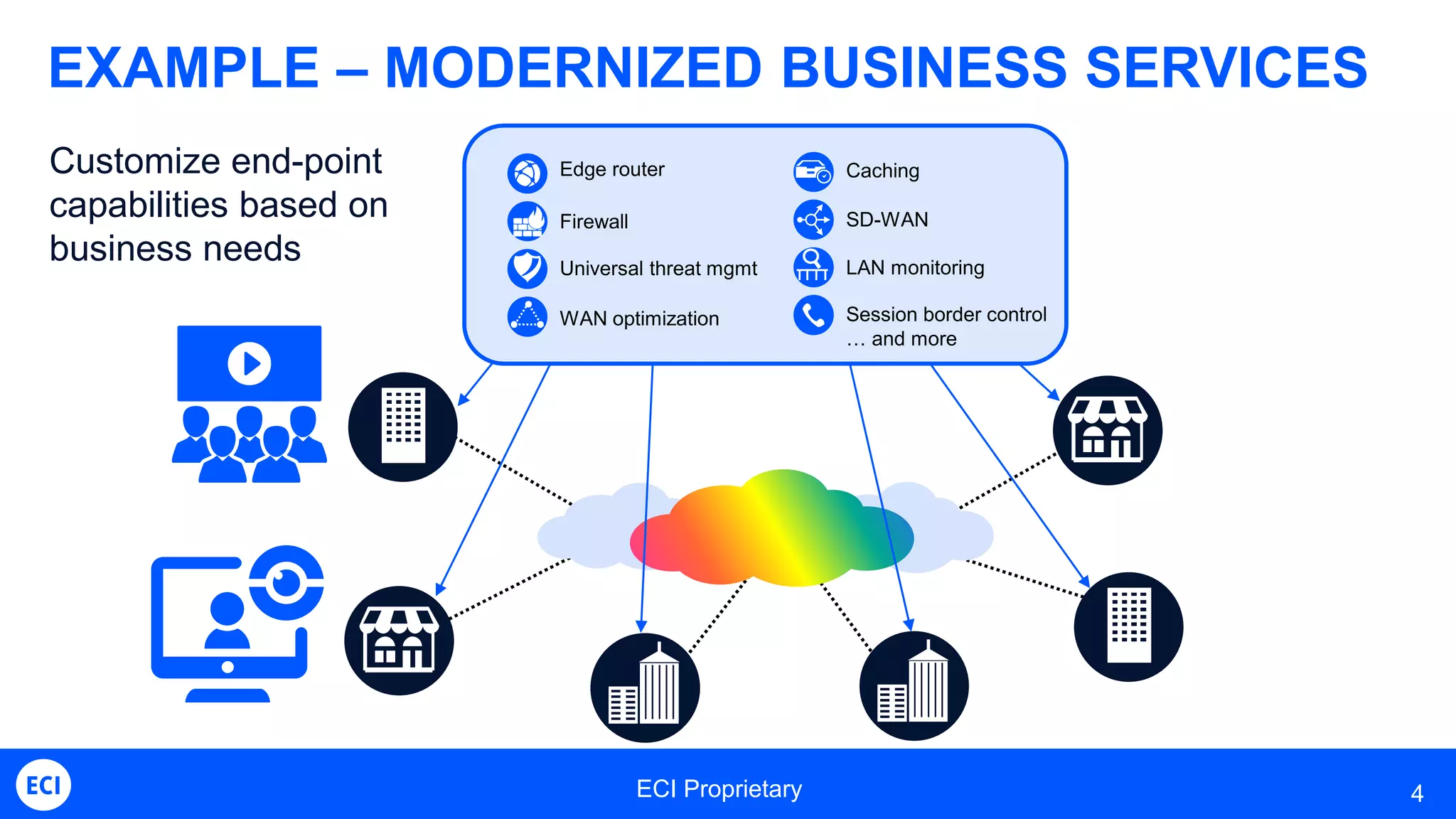 EXAMPLE – MODERNIZED BUSINESS SERVICES

Customize end-point capabilities based on business needs

Edge router

Firewall

Universal threat mgmt

WAN optimization

Caching

SD-WAN

LAN monitoring

Session border control
… and more

ECI

ECI Proprietary

4